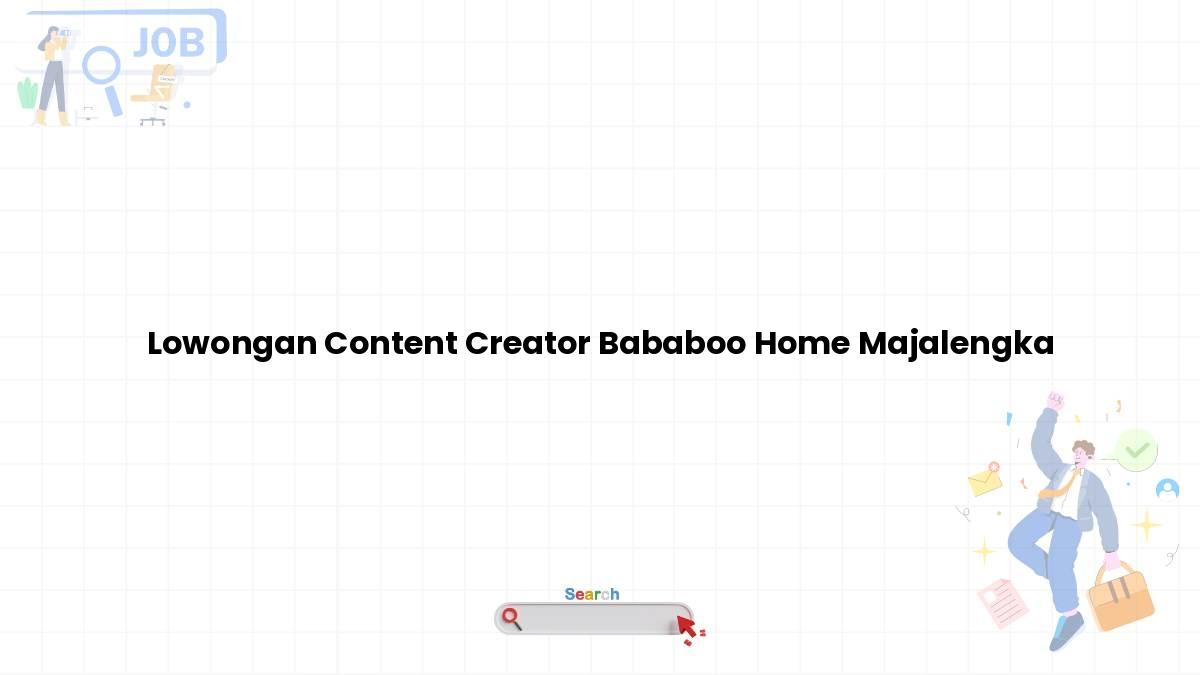 JOB

Lowongan Content Creator Bababoo Home Majalengka

Search